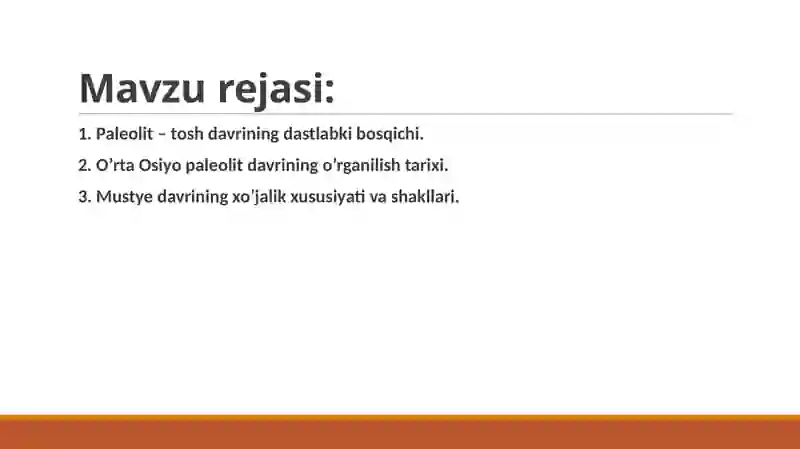 Mavzu rejasi:

1. Paleolit – tosh davrining dastlabki bosqichi.

2. O’rta Osiyo paleolit davrining o’rganilish tarixi.

3. Mustye davrining xo’jalik xususiyati va shakllari.